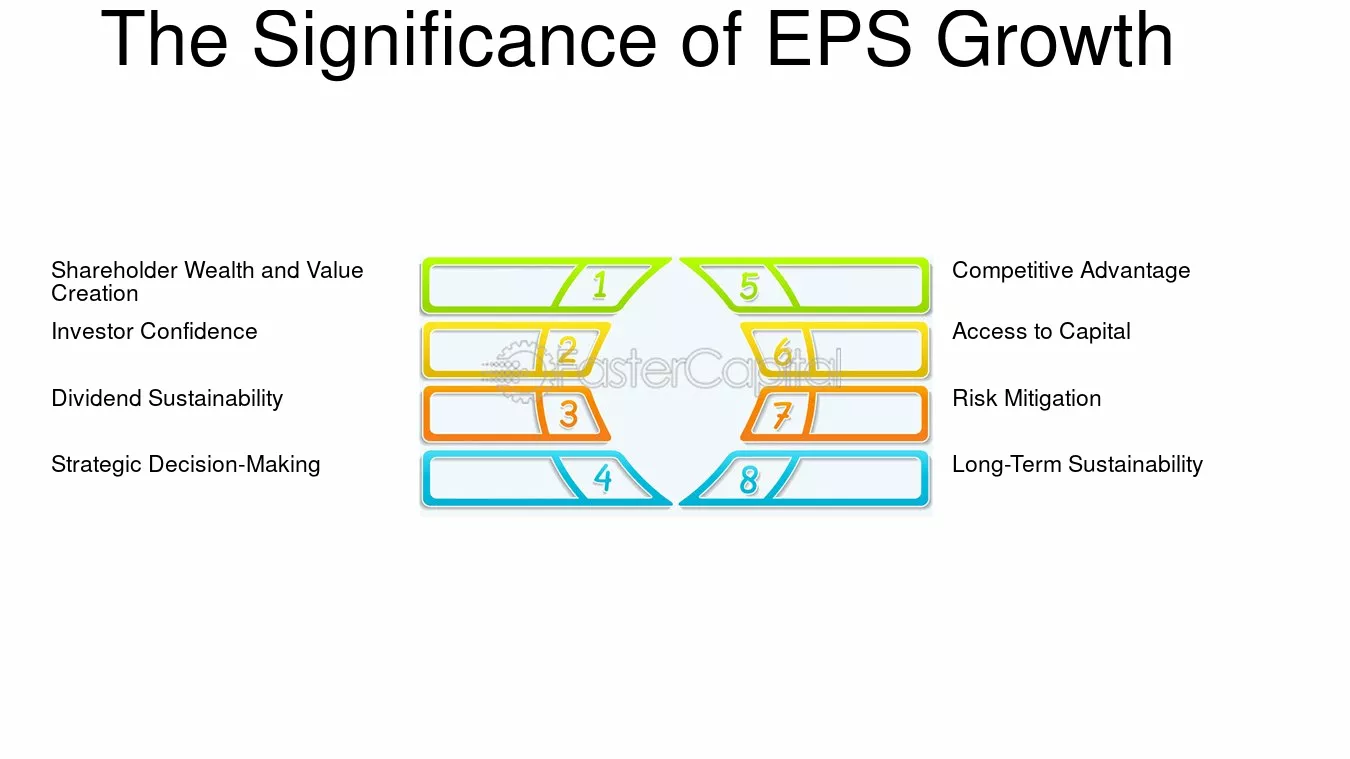 The Significance of EPS Growth

Shareholder Wealth and Value Creation

Investor Confidence

Dividend Sustainability

Strategic Decision-Making

1

2

3

4

5

6

7

8

Competitive Advantage

Access to Capital

Risk Mitigation

Long-Term Sustainability

FasterCapital